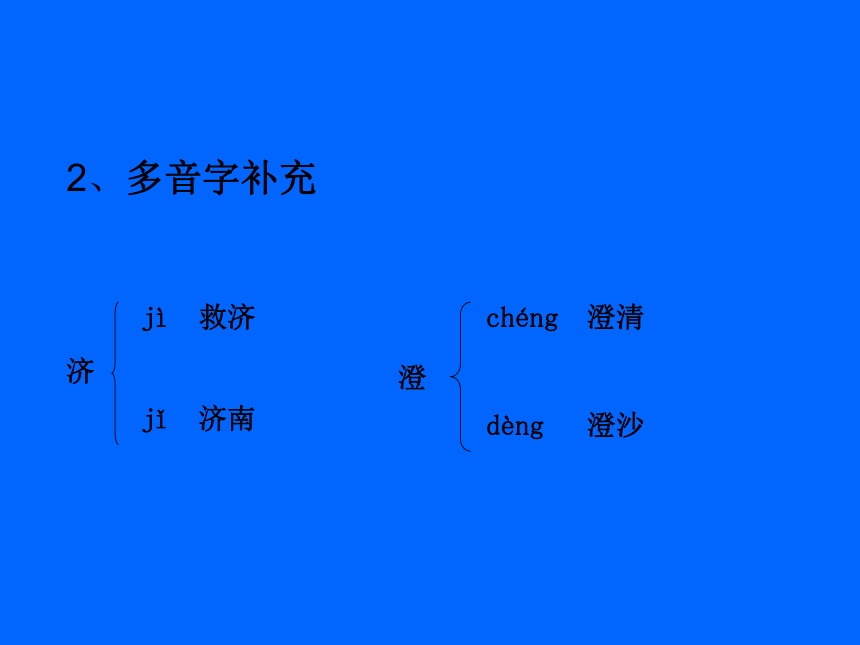 2、多音字补充

济 jì 救济
jǐ 济南

澄 chéng 澄清
dèng 澄沙